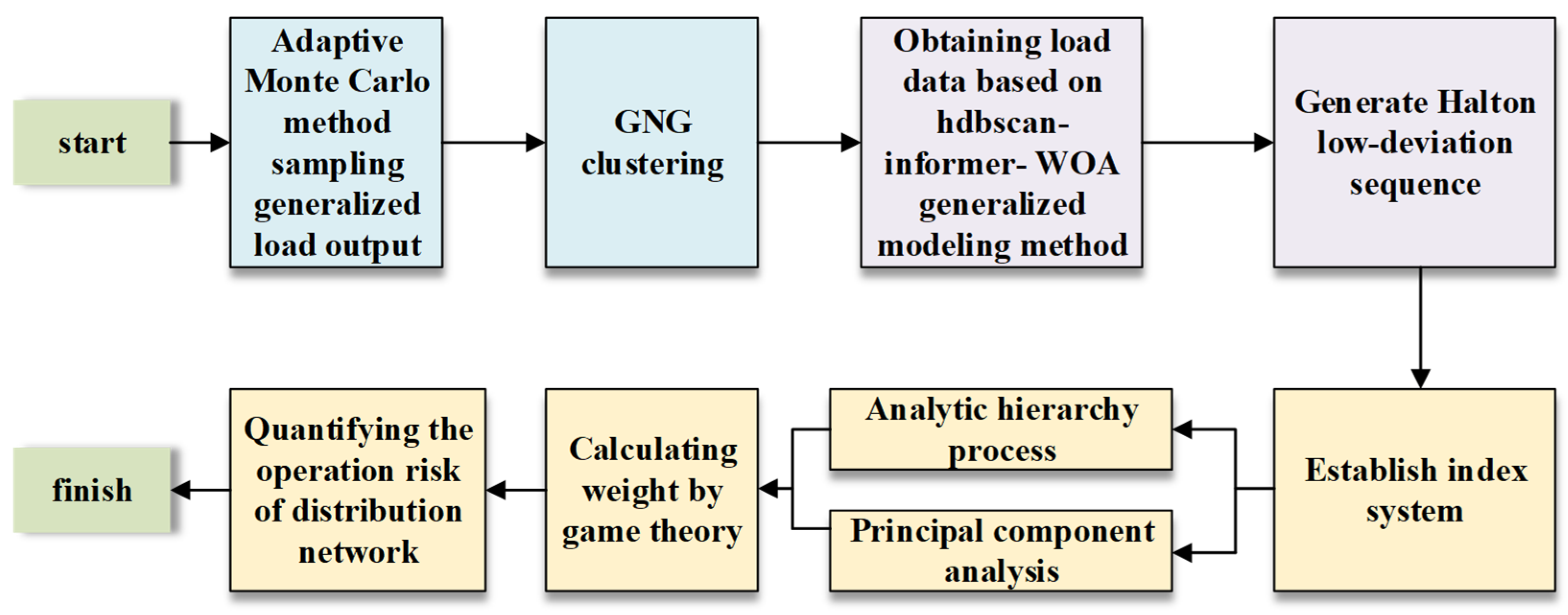 start

Adaptive Monte Carlo method sampling generalized load output

GNG clustering

Obtaining load data based on hdbscan-informer- WOA generalized modeling method

Generate Halton low-deviation sequence

Establish index system

Analytic hierarchy process

Principal component analysis

Calculating weight by game theory

Quantifying the operation risk of distribution network

finish